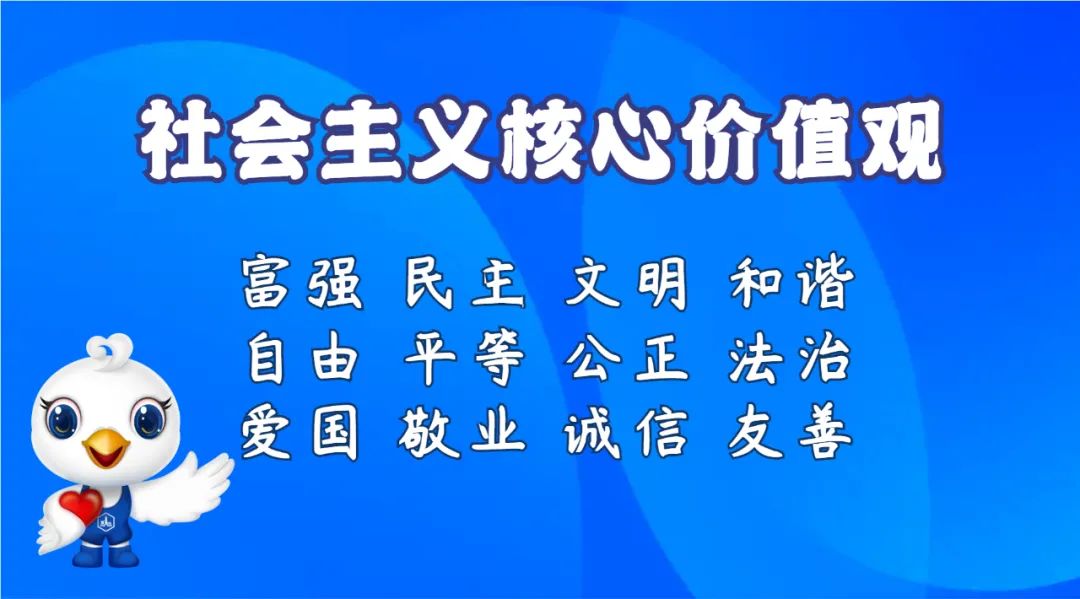 社会主义核心价值观

富强 民主 文明 和谐
自由 平等 公正 法治
爱国 敬业 诚信 友善